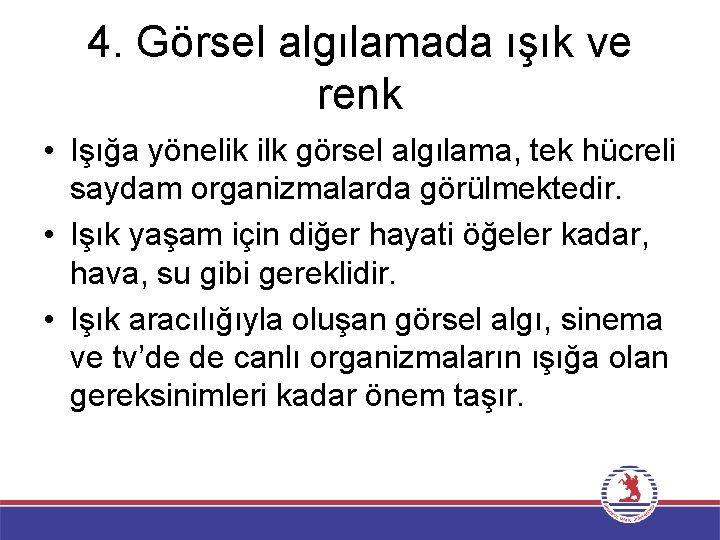 4. Görsel algılamada ışık ve renk

• Işığa yönelik ilk görsel algılama, tek hücreli saydam organizmalarda görülmektedir.

• Işık yaşam için diğer hayati öğeler kadar, hava, su gibi gereklidir.

• Işık aracılığıyla oluşan görsel algı, sinema ve tv'de de canlı organizmaların ışığa olan gereksinimleri kadar önem taşır.